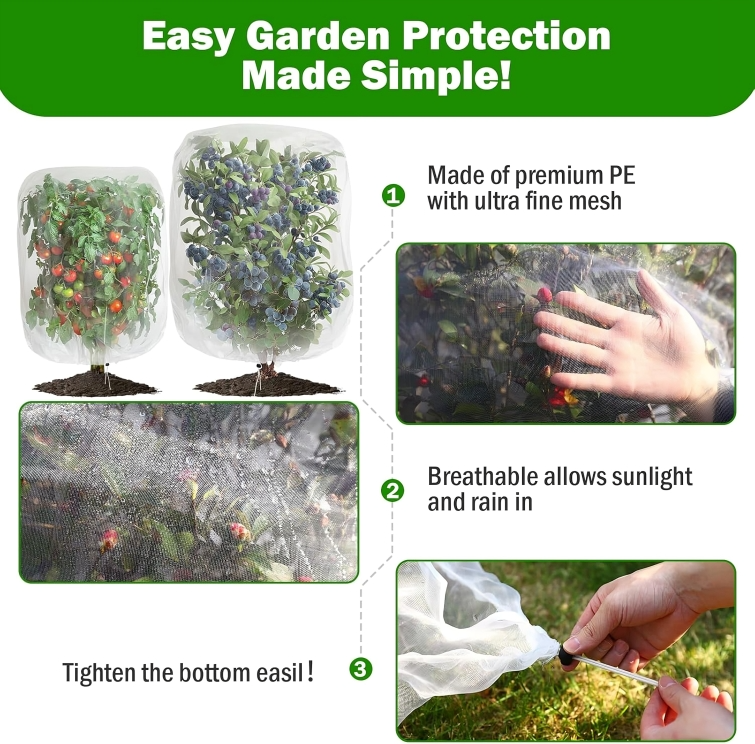 Easy Garden Protection Made Simple!

1 Made of premium PE with ultra fine mesh

2 Breathable allows sunlight and rain in

Tighten the bottom easil！ 3